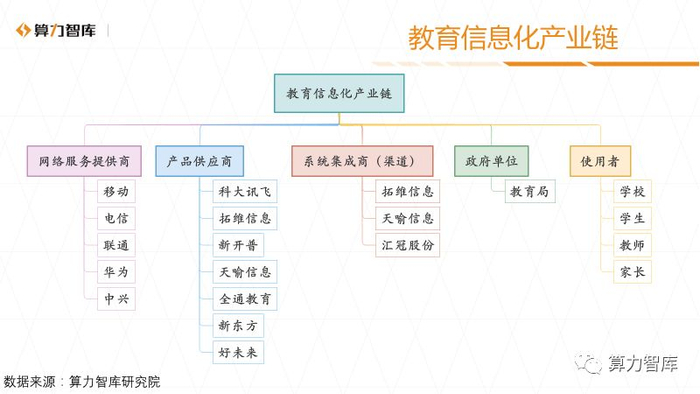 算力智库

教育信息化产业链

教育信息化产业链

网络服务提供商
移动
电信
联通
华为
中兴

产品供应商
科大讯飞
拓维信息
新开普
天喻信息
全通教育
新东方
好未来

系统集成商（渠道）
拓维信息
天喻信息
汇冠股份

政府单位
教育局

使用者
学校
学生
教师
家长

数据来源：算力智库研究院

算力智库